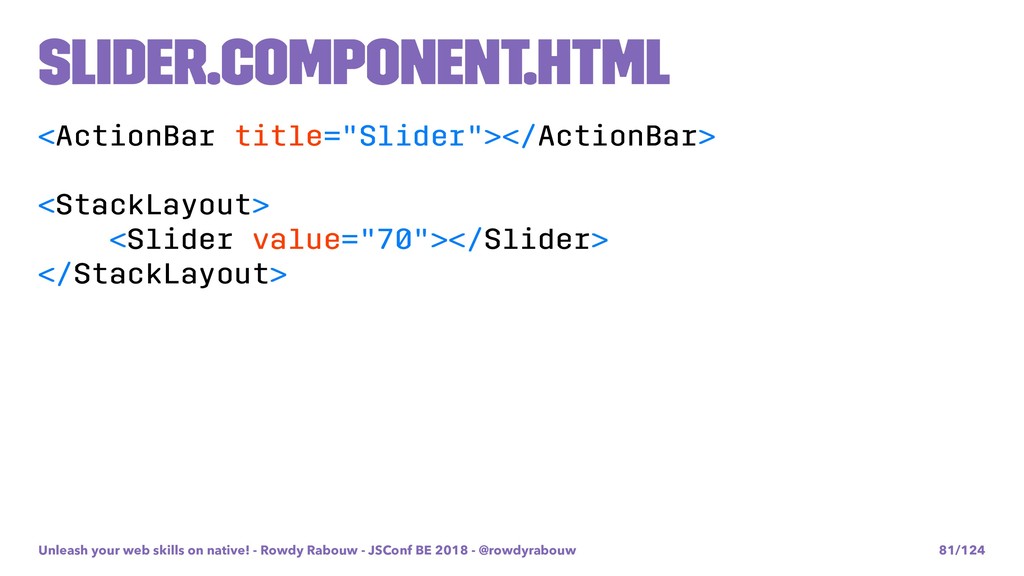 SLIDER.COMPONENT.HTML

<ActionBar title="Slider"></ActionBar>

<StackLayout>
    <Slider value="70"></Slider>
</StackLayout>

Unleash your web skills on native! - Rowdy Rabouw - JSConf BE 2018 - @rowdyrabouw

81/124